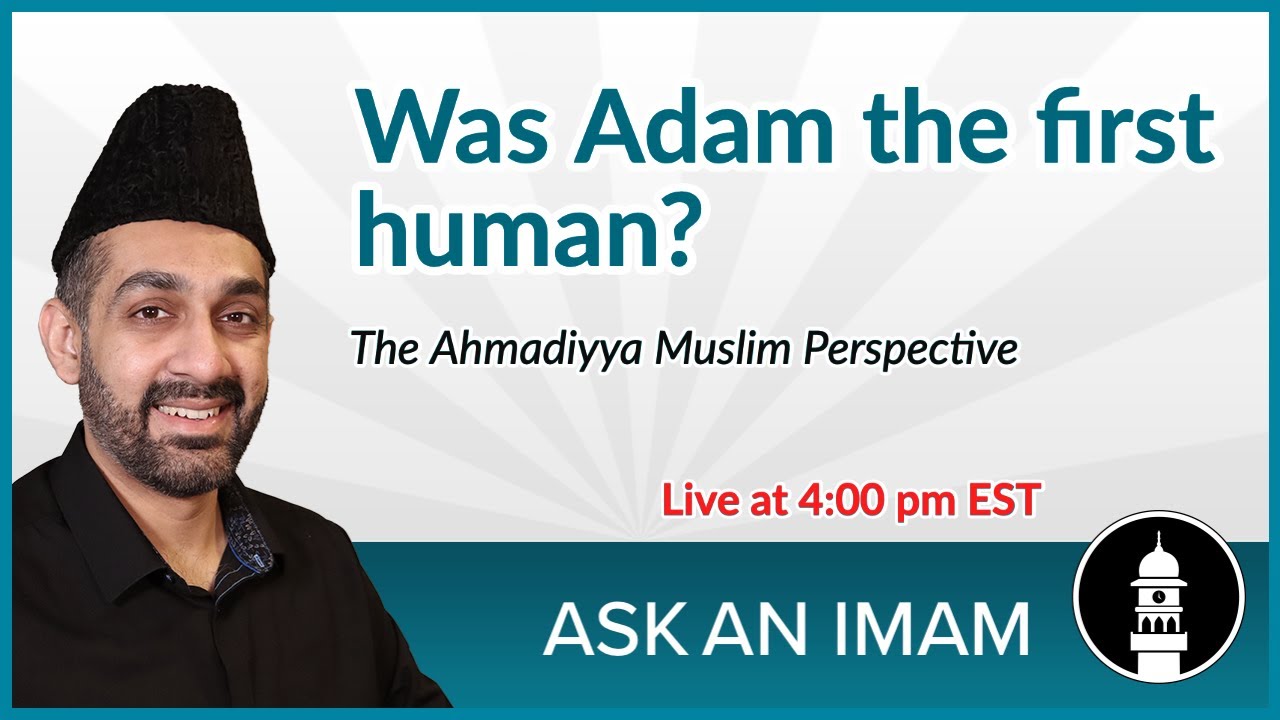 Was Adam the first human?

The Ahmadiyya Muslim Perspective

Live at 4:00 pm EST

ASK AN IMAM